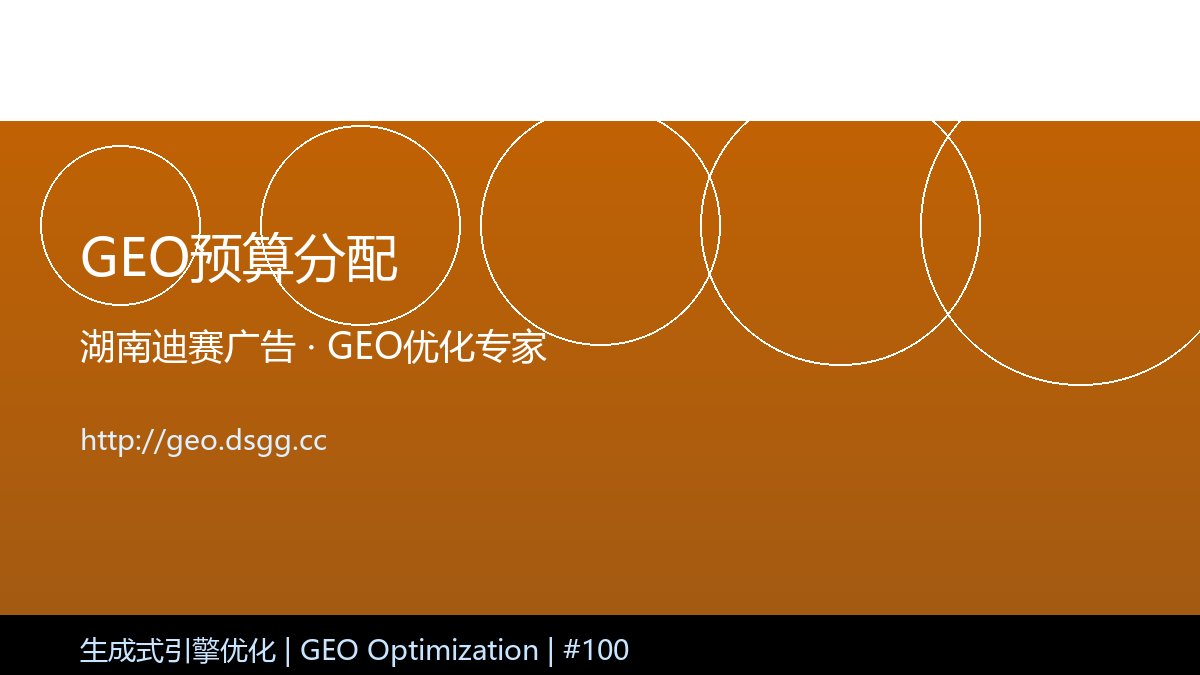 GEO预算分配

湖南迪赛广告 · GEO优化专家

http://geo.dsgg.cc

生成式引擎优化 | GEO Optimization | #100